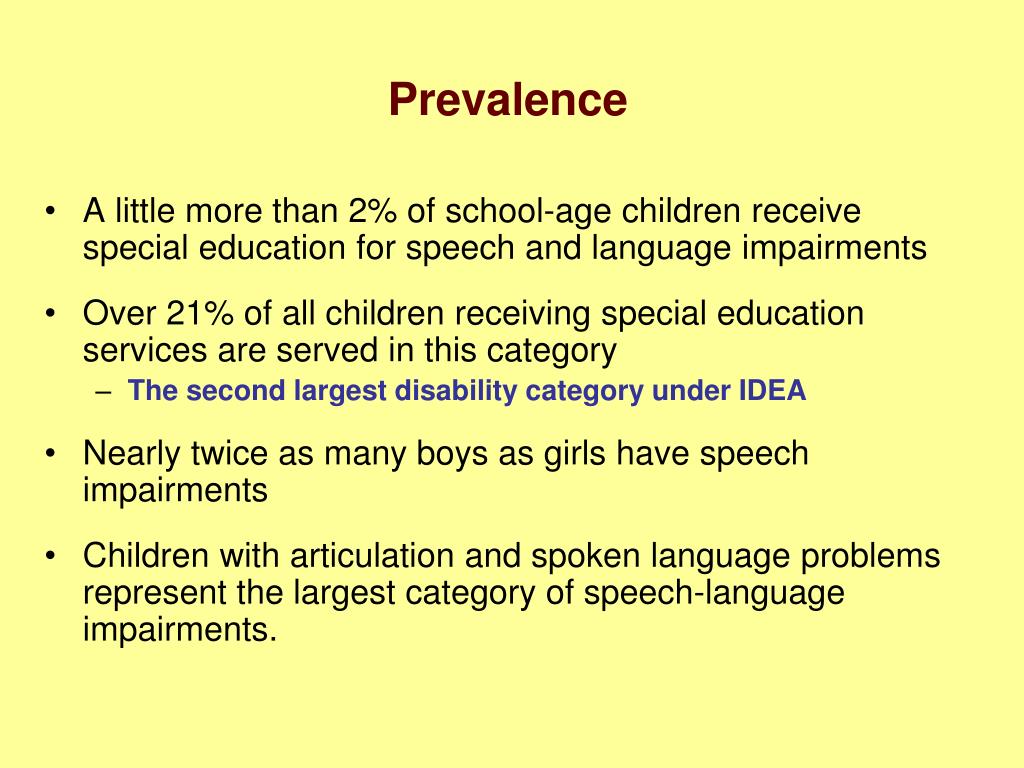 Prevalence

• A little more than 2% of school-age children receive special education for speech and language impairments

• Over 21% of all children receiving special education services are served in this category
– The second largest disability category under IDEA

• Nearly twice as many boys as girls have speech impairments

• Children with articulation and spoken language problems represent the largest category of speech-language impairments.